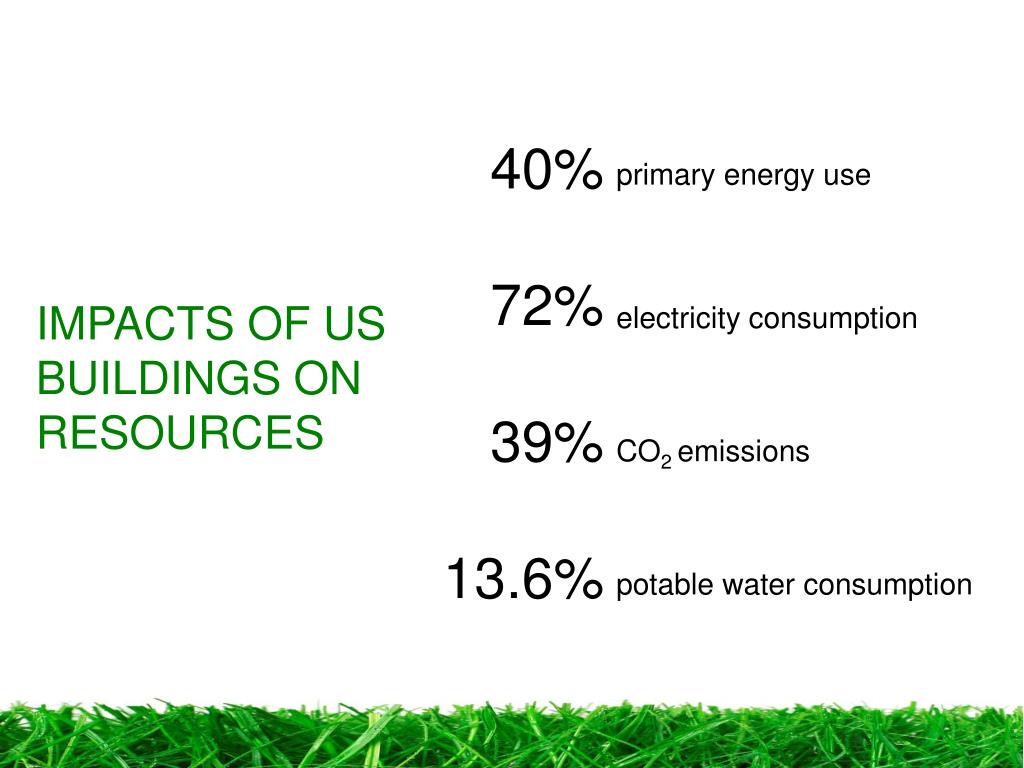 IMPACTS OF US BUILDINGS ON RESOURCES

40% primary energy use

72% electricity consumption

39% $CO_2$ emissions

13.6% potable water consumption